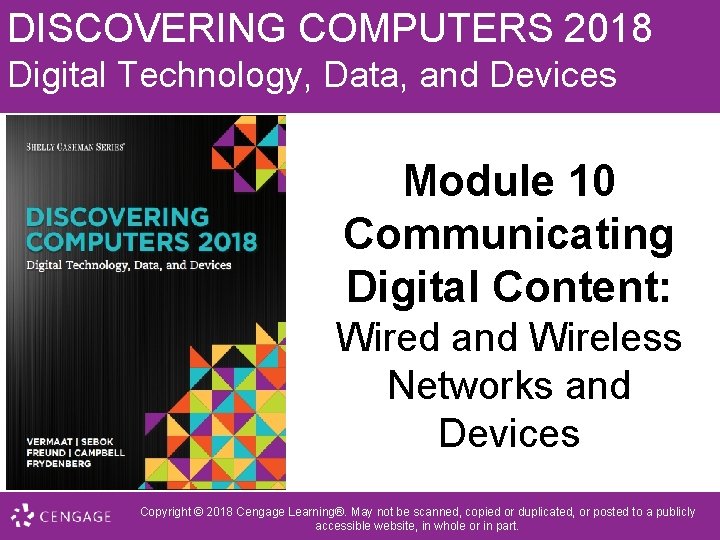 DISCOVERING COMPUTERS 2018
Digital Technology, Data, and Devices

SHELLY CASHMAN SERIES®

DISCOVERING COMPUTERS 2018
Digital Technology, Data, and Devices

VERMAAT | SEBOK
FREUND | CAMPBELL
FRYDENBERG

Module 10
Communicating Digital Content:
Wired and Wireless Networks and Devices

CENGAGE

Copyright © 2018 Cengage Learning®. May not be scanned, copied or duplicated, or posted to a publicly accessible website, in whole or in part.